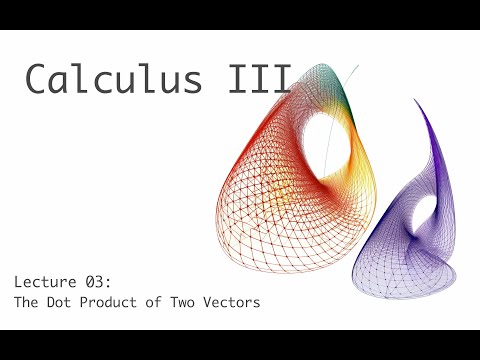 Calculus III

Lecture 03:
The Dot Product of Two Vectors